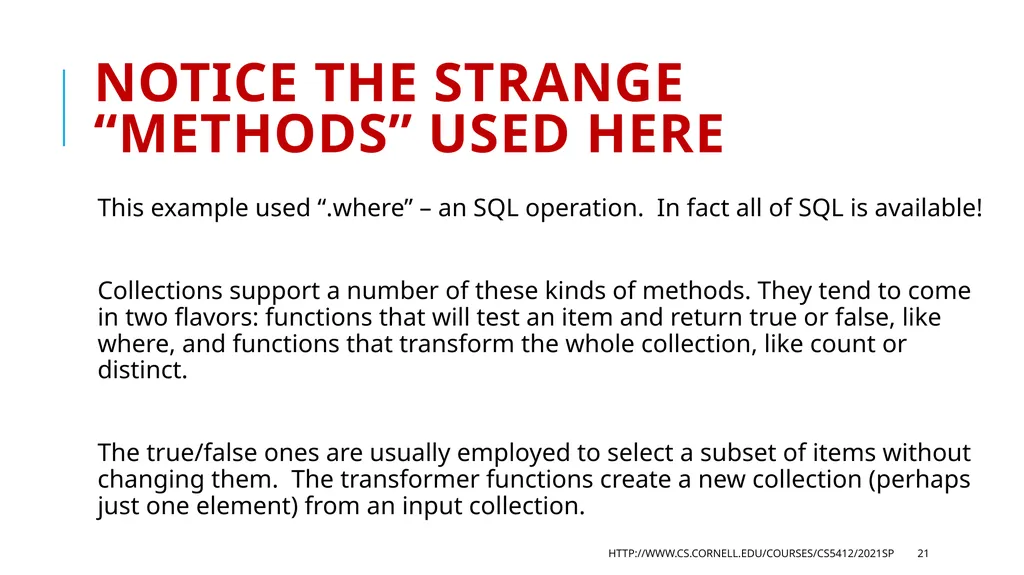 NOTICE THE STRANGE "METHODS" USED HERE

This example used ".where" – an SQL operation. In fact all of SQL is available!

Collections support a number of these kinds of methods. They tend to come in two flavors: functions that will test an item and return true or false, like where, and functions that transform the whole collection, like count or distinct.

The true/false ones are usually employed to select a subset of items without changing them. The transformer functions create a new collection (perhaps just one element) from an input collection.

HTTP://WWW.CS.CORNELL.EDU/COURSES/CS5412/2021SP 21